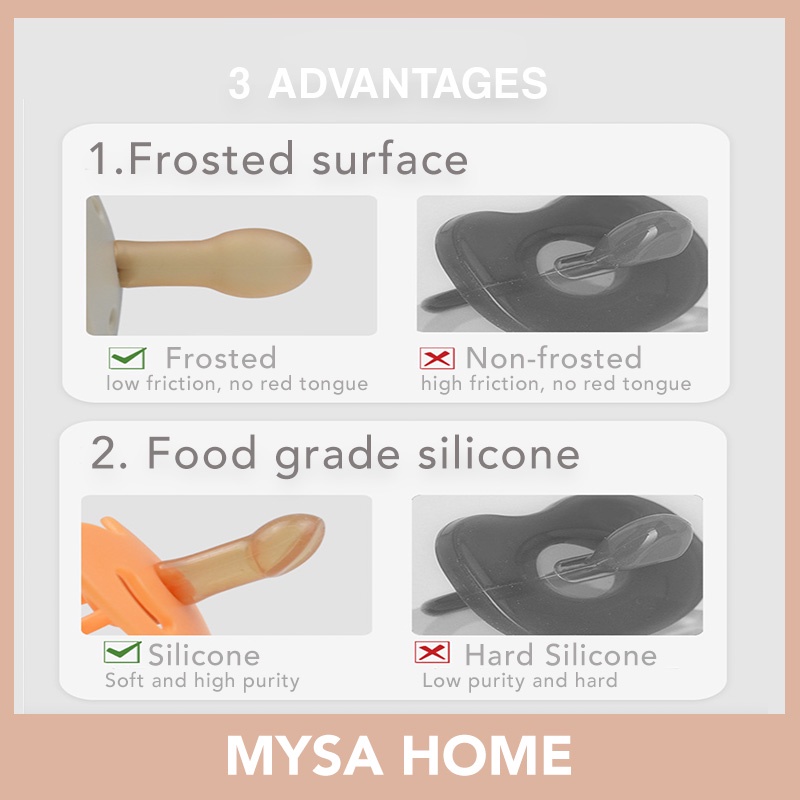 3 ADVANTAGES

1.Frosted surface

Frosted
low friction, no red tongue

Non-frosted
high friction, no red tongue

2. Food grade silicone

Silicone
Soft and high purity

Hard Silicone
Low purity and hard

MYSA HOME